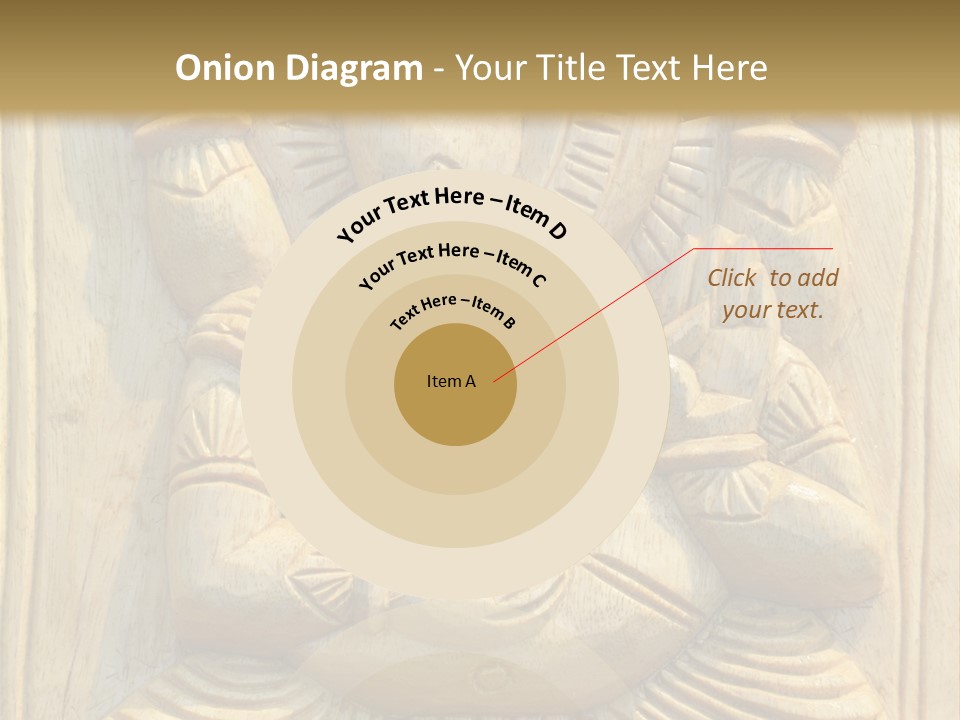 Onion Diagram - Your Title Text Here

Your Text Here – Item D

Your Text Here – Item C

Text Here – Item B

Item A

Click to add your text.